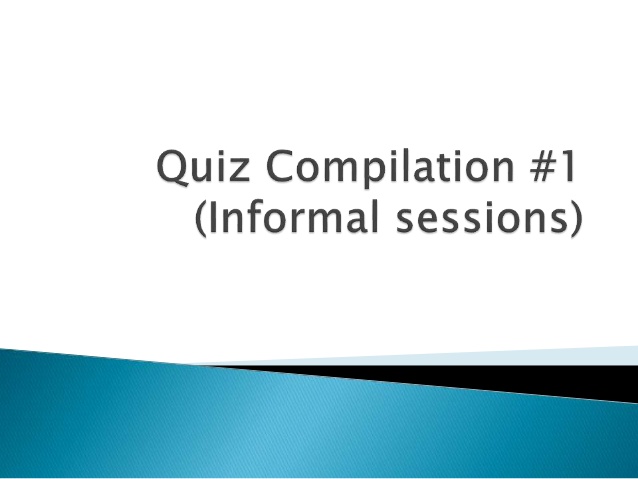 Quiz Compilation #1
(Informal sessions)